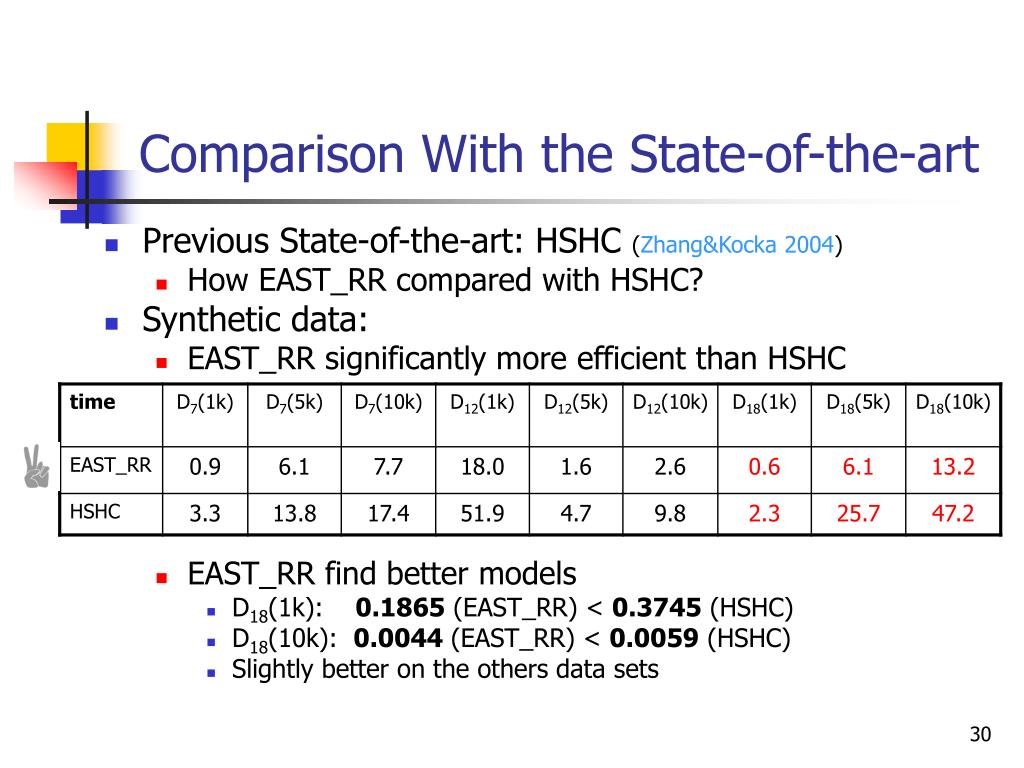 Comparison With the State-of-the-art

Previous State-of-the-art: HSHC (Zhang&Kocka 2004)

How EAST_RR compared with HSHC?

Synthetic data:

EAST_RR significantly more efficient than HSHC

| time | $D_7$(1k) | $D_7$(5k) | $D_7$(10k) | $D_{12}$(1k) | $D_{12}$(5k) | $D_{12}$(10k) | $D_{18}$(1k) | $D_{18}$(5k) | $D_{18}$(10k) |
|---|---|---|---|---|---|---|---|---|---|
| EAST_RR | 0.9 | 6.1 | 7.7 | 18.0 | 1.6 | 2.6 | 0.6 | 6.1 | 13.2 |
| HSHC | 3.3 | 13.8 | 17.4 | 51.9 | 4.7 | 9.8 | 2.3 | 25.7 | 47.2 |

EAST_RR find better models

$D_{18}$(1k): **0.1865** (EAST_RR) < **0.3745** (HSHC)

$D_{18}$(10k): **0.0044** (EAST_RR) < **0.0059** (HSHC)

Slightly better on the others data sets

30